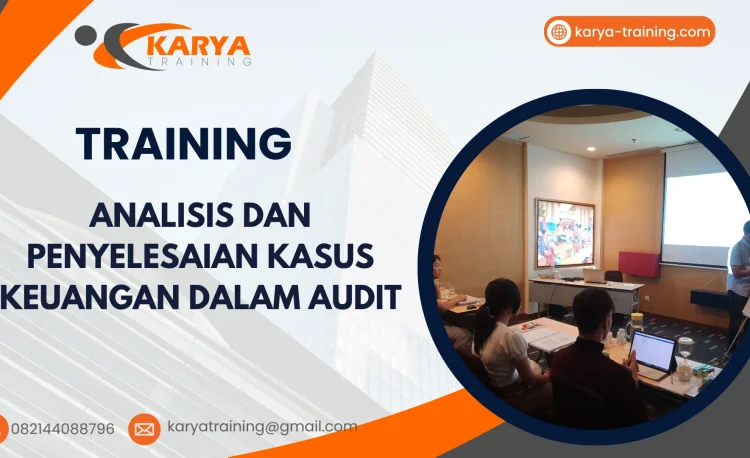 KARYA
TRAINING

karya-training.com

TRAINING

ANALISIS DAN PENYELESAIAN KASUS KEUANGAN DALAM AUDIT

082144088796

karyatraining@gmail.com